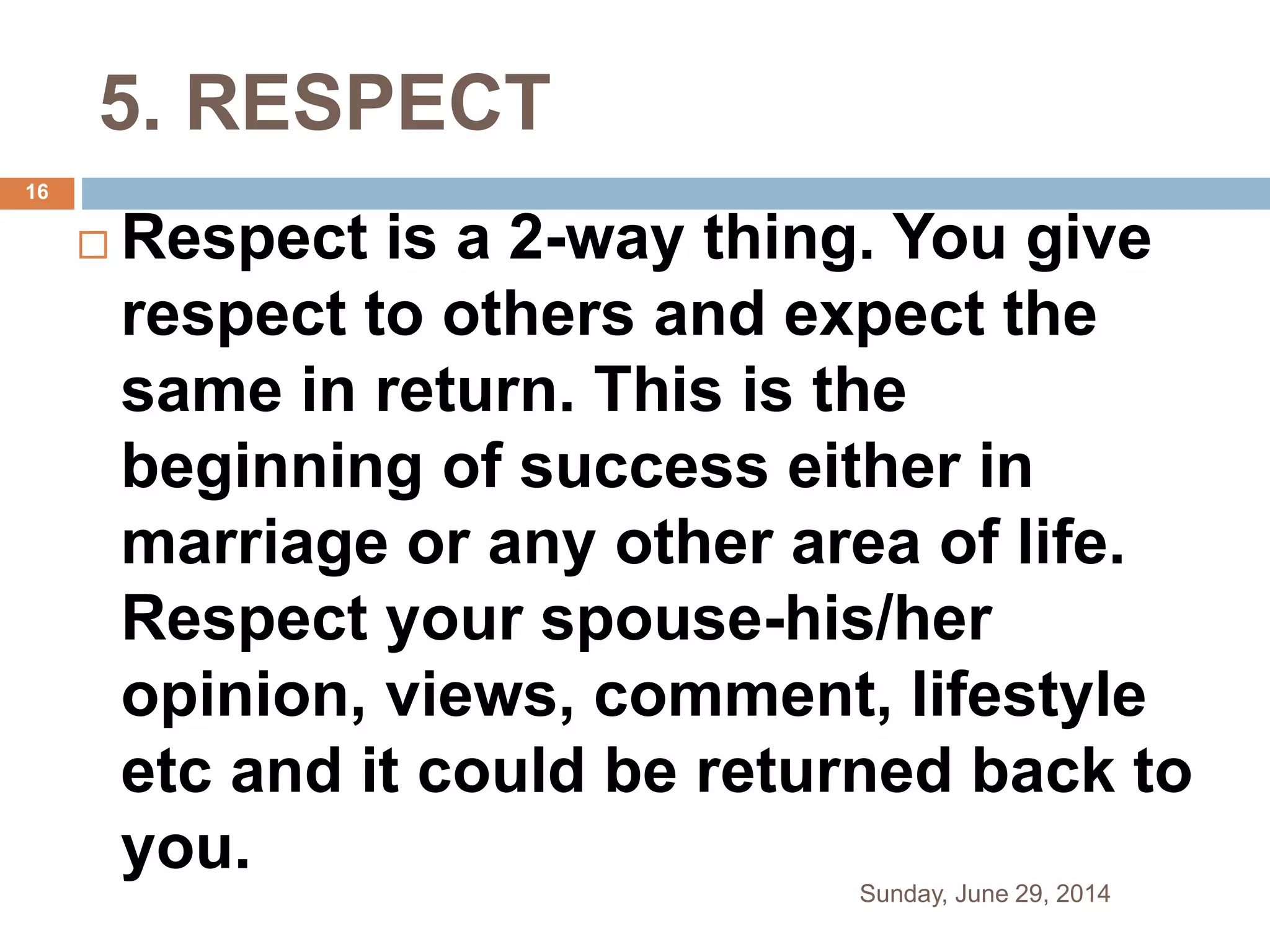 5. RESPECT

16

Respect is a 2-way thing. You give respect to others and expect the same in return. This is the beginning of success either in marriage or any other area of life. Respect your spouse-his/her opinion, views, comment, lifestyle etc and it could be returned back to you.

Sunday, June 29, 2014